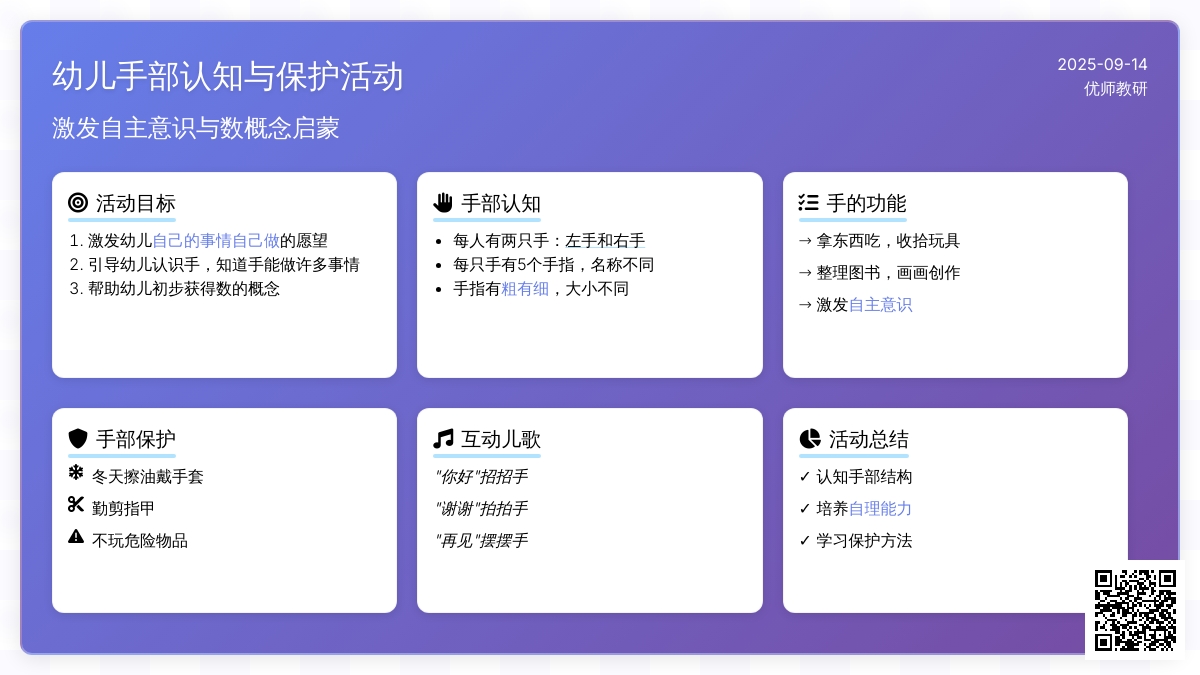 幼儿手部认知与保护活动

激发自主意识与数概念启蒙

2025-09-14
优师教研

活动目标
1. 激发幼儿自己的事情自己做的愿望
2. 引导幼儿认识手，知道手能做许多事情
3. 帮助幼儿初步获得数的概念

手部认知
• 每人有两只手：左手和右手
• 每只手有5个手指，名称不同
• 手指有粗有细，大小不同

手的功能
→ 拿东西吃，收拾玩具
→ 整理图书，画画创作
→ 激发自主意识

手部保护
冬天擦油戴手套
勤剪指甲
不玩危险物品

互动儿歌
"你好"招招手
"谢谢"拍拍手
"再见"摆摆手

活动总结
✓ 认知手部结构
✓ 培养自理能力
✓ 学习保护方法